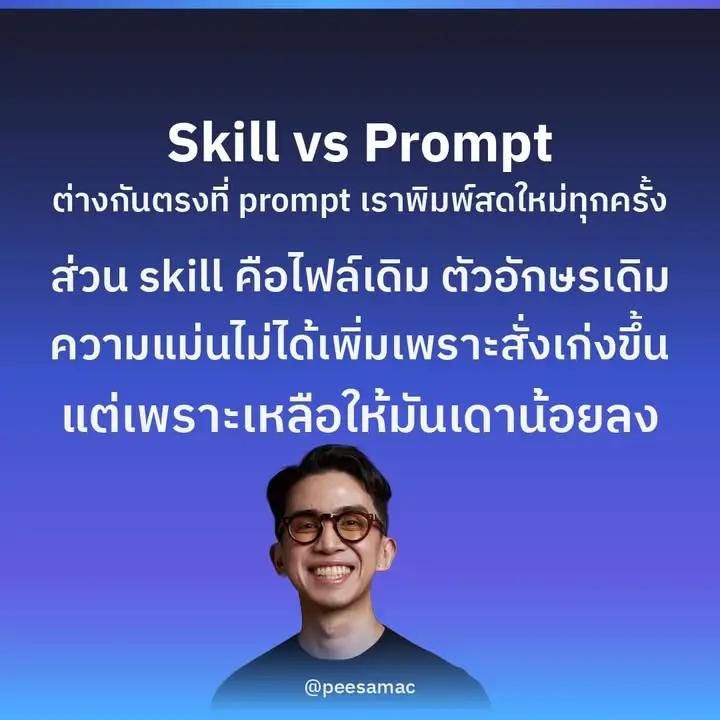 Skill vs Prompt
ต่างกันตรงที่ prompt เราพิมพ์สดใหม่ทุกครั้ง

ส่วน skill คือไฟล์เดิม ตัวอักษรเดิม ความแม่นไม่ได้เพิ่มเพราะสั่งเก่งขึ้น แต่เพราะเหลือให้มันเดาน้อยลง

@peesamac